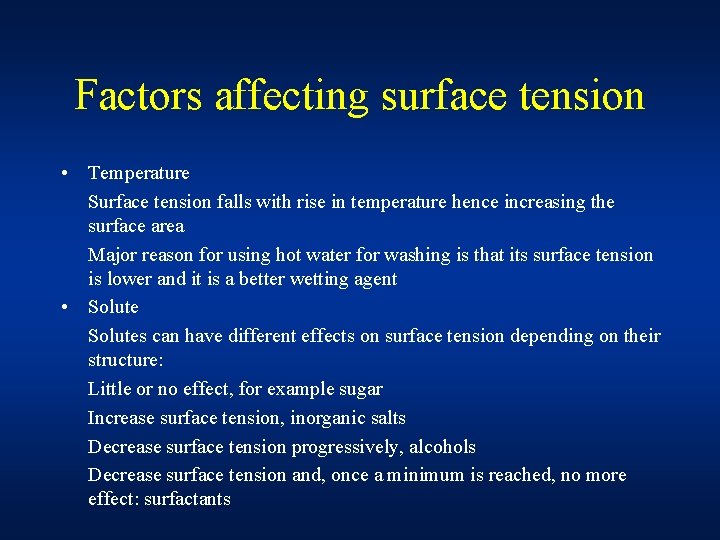 Factors affecting surface tension

• Temperature

Surface tension falls with rise in temperature hence increasing the surface area

Major reason for using hot water for washing is that its surface tension is lower and it is a better wetting agent

• Solute

Solutes can have different effects on surface tension depending on their structure:

Little or no effect, for example sugar

Increase surface tension, inorganic salts

Decrease surface tension progressively, alcohols

Decrease surface tension and, once a minimum is reached, no more effect: surfactants